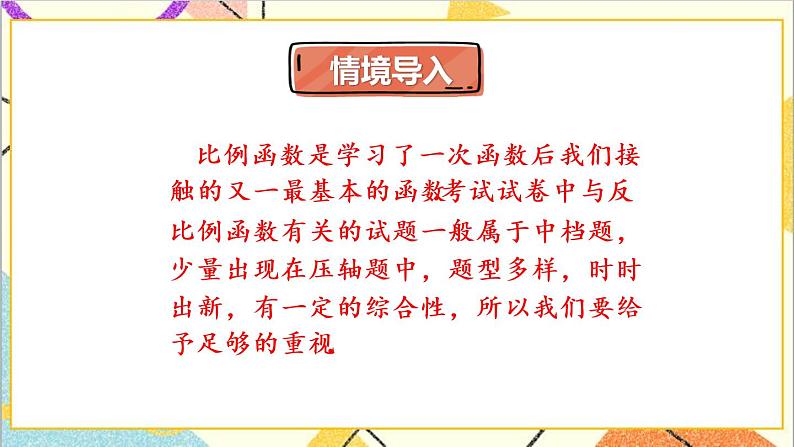 情境导入

比例函数是学习了一次函数后我们接触的又一最基本的函数考试试卷中与反比例函数有关的试题一般属于中档题，少量出现在压轴题中，题型多样，时时出新，有一定的综合性，所以我们要给予足够的重视.